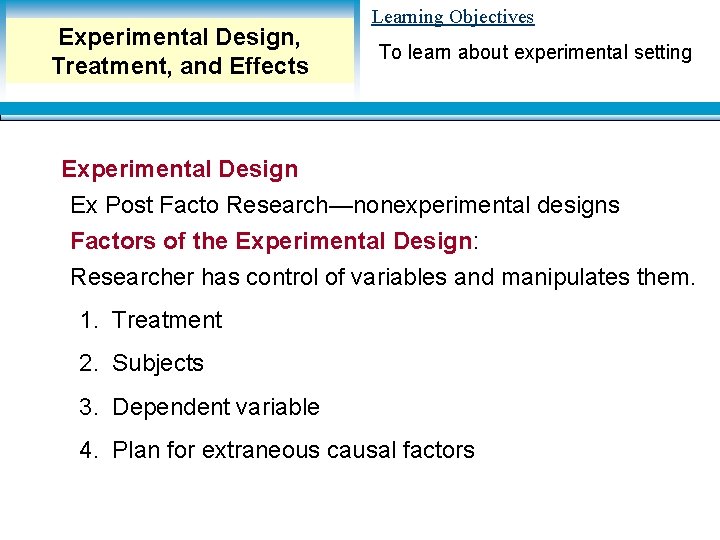 Experimental Design, Treatment, and Effects

Learning Objectives

To learn about experimental setting

Experimental Design

Ex Post Facto Research—nonexperimental designs

Factors of the Experimental Design:

Researcher has control of variables and manipulates them.

1. Treatment

2. Subjects

3. Dependent variable

4. Plan for extraneous causal factors